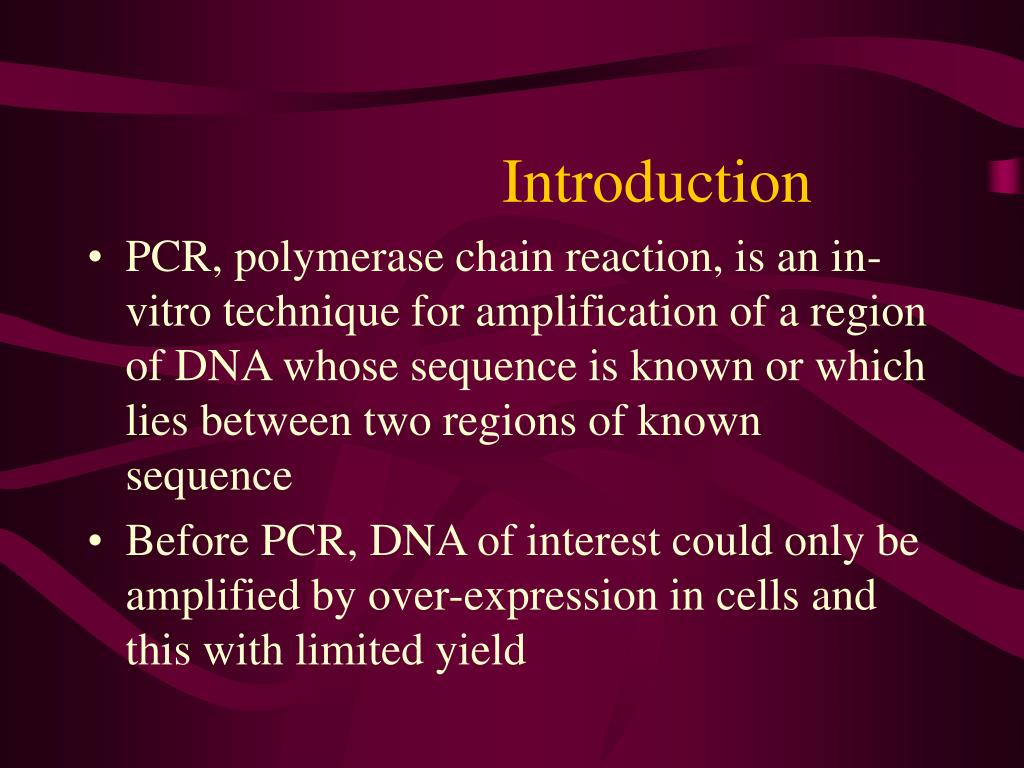 Introduction

• PCR, polymerase chain reaction, is an in-vitro technique for amplification of a region of DNA whose sequence is known or which lies between two regions of known sequence

• Before PCR, DNA of interest could only be amplified by over-expression in cells and this with limited yield